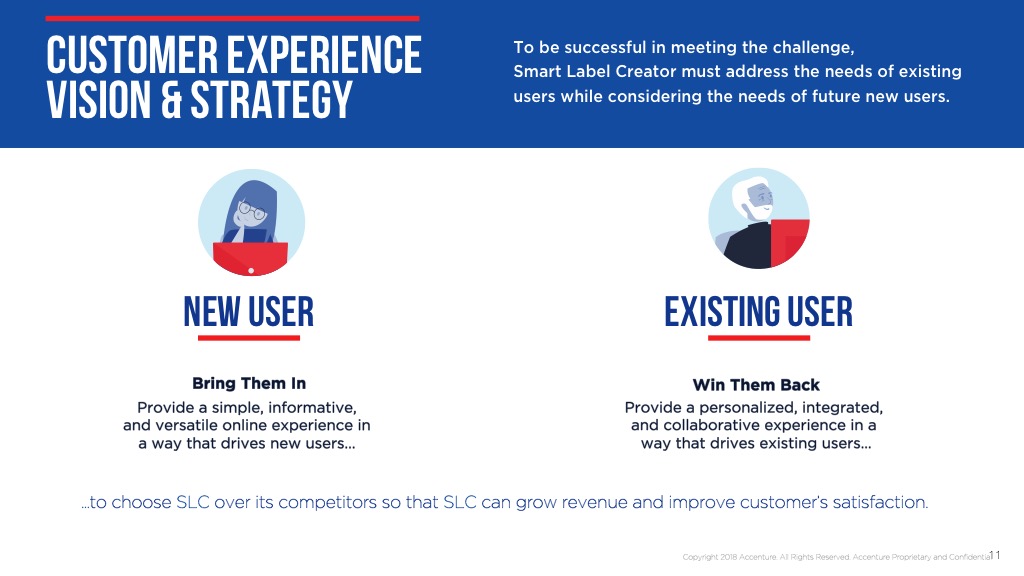 CUSTOMER EXPERIENCE VISION & STRATEGY

To be successful in meeting the challenge, Smart Label Creator must address the needs of existing users while considering the needs of future new users.

NEW USER

Bring Them In

Provide a simple, informative, and versatile online experience in a way that drives new users...

EXISTING USER

Win Them Back

Provide a personalized, integrated, and collaborative experience in a way that drives existing users...

...to choose SLC over its competitors so that SLC can grow revenue and improve customer's satisfaction.

Copyright 2018 Accenture. All Rights Reserved. Accenture Proprietary and Confidential 11